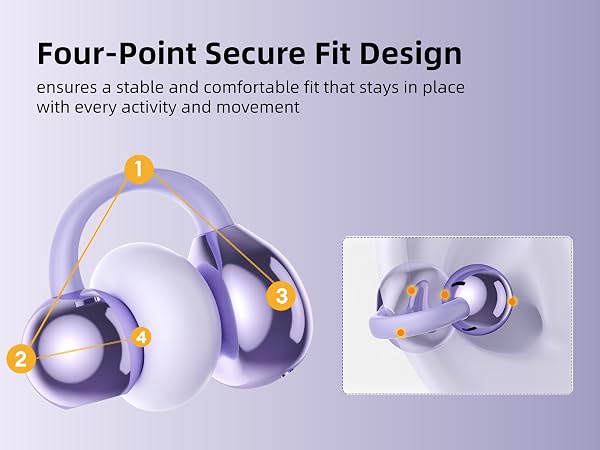 Four-Point Secure Fit Design

ensures a stable and comfortable fit that stays in place with every activity and movement

1
2
3
4